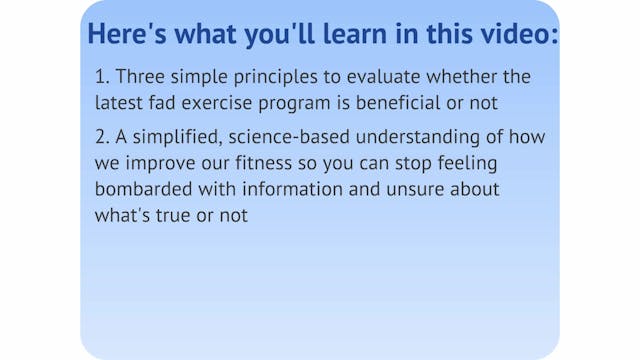 Here's what you'll learn in this video:

1. Three simple principles to evaluate whether the latest fad exercise program is beneficial or not

2. A simplified, science-based understanding of how we improve our fitness so you can stop feeling bombarded with information and unsure about what's true or not